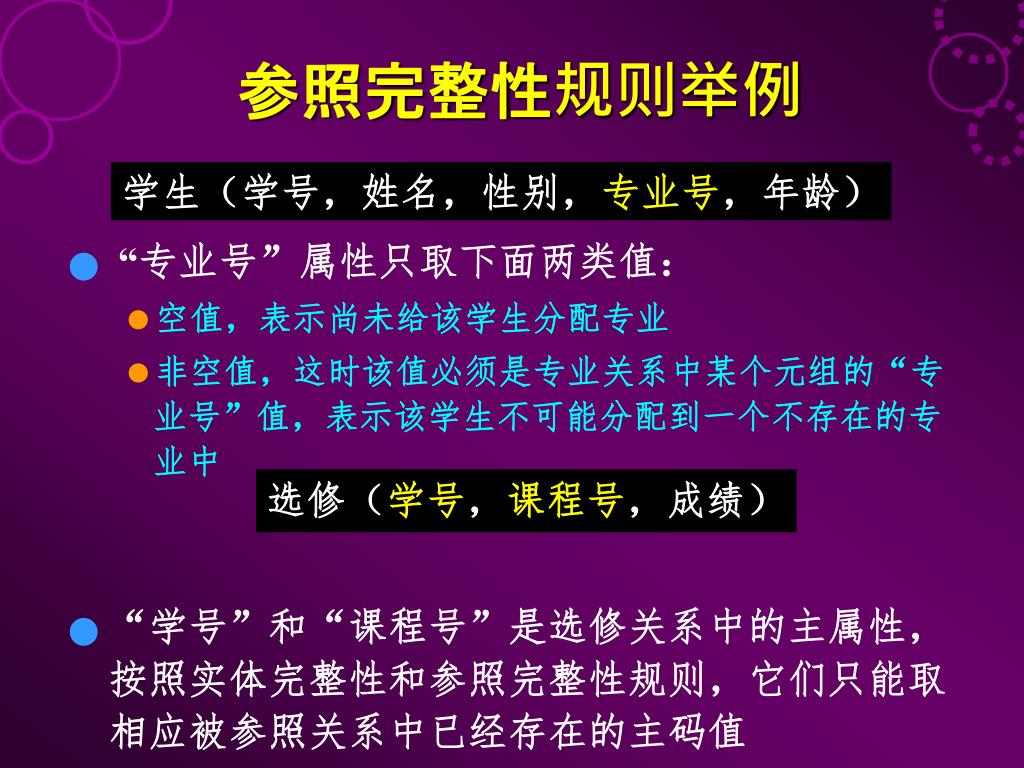 参照完整性规则举例

学生（学号，姓名，性别，专业号，年龄）

“专业号”属性只取下面两类值：

空值，表示尚未给该学生分配专业

非空值，这时该值必须是专业关系中某个元组的“专业号”值，表示该学生不可能分配到一个不存在的专业中

选修（学号，课程号，成绩）

“学号”和“课程号”是选修关系中的主属性，按照实体完整性和参照完整性规则，它们只能取相应被参照关系中已经存在的主码值